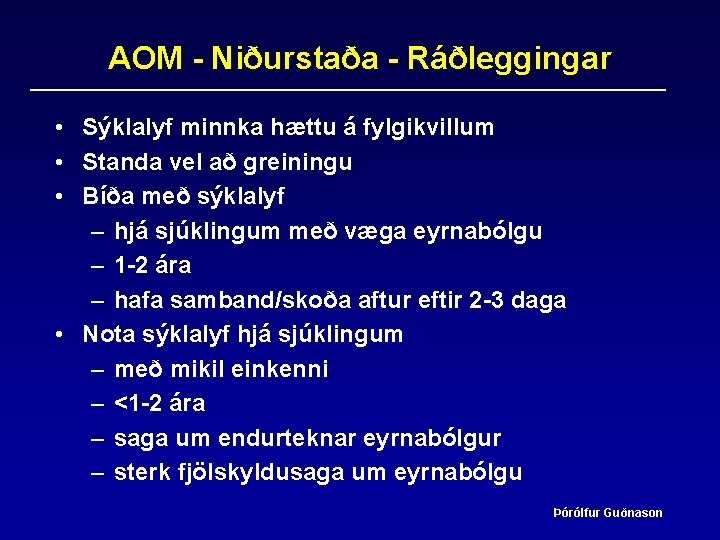 AOM - Niðurstaða - Ráðleggingar

• Sýklalyf minnka hættu á fylgikvillum
• Standa vel að greiningu
• Bíða með sýklalyf
– hjá sjúklingum með væga eyrnabólgu
– 1-2 ára
– hafa samband/skoða aftur eftir 2-3 daga
• Nota sýklalyf hjá sjúklingum
– með mikil einkenni
– <1-2 ára
– saga um endurteknar eyrnabólgur
– sterk fjölskyldusaga um eyrnabólgu

Þórólfur Guðnason